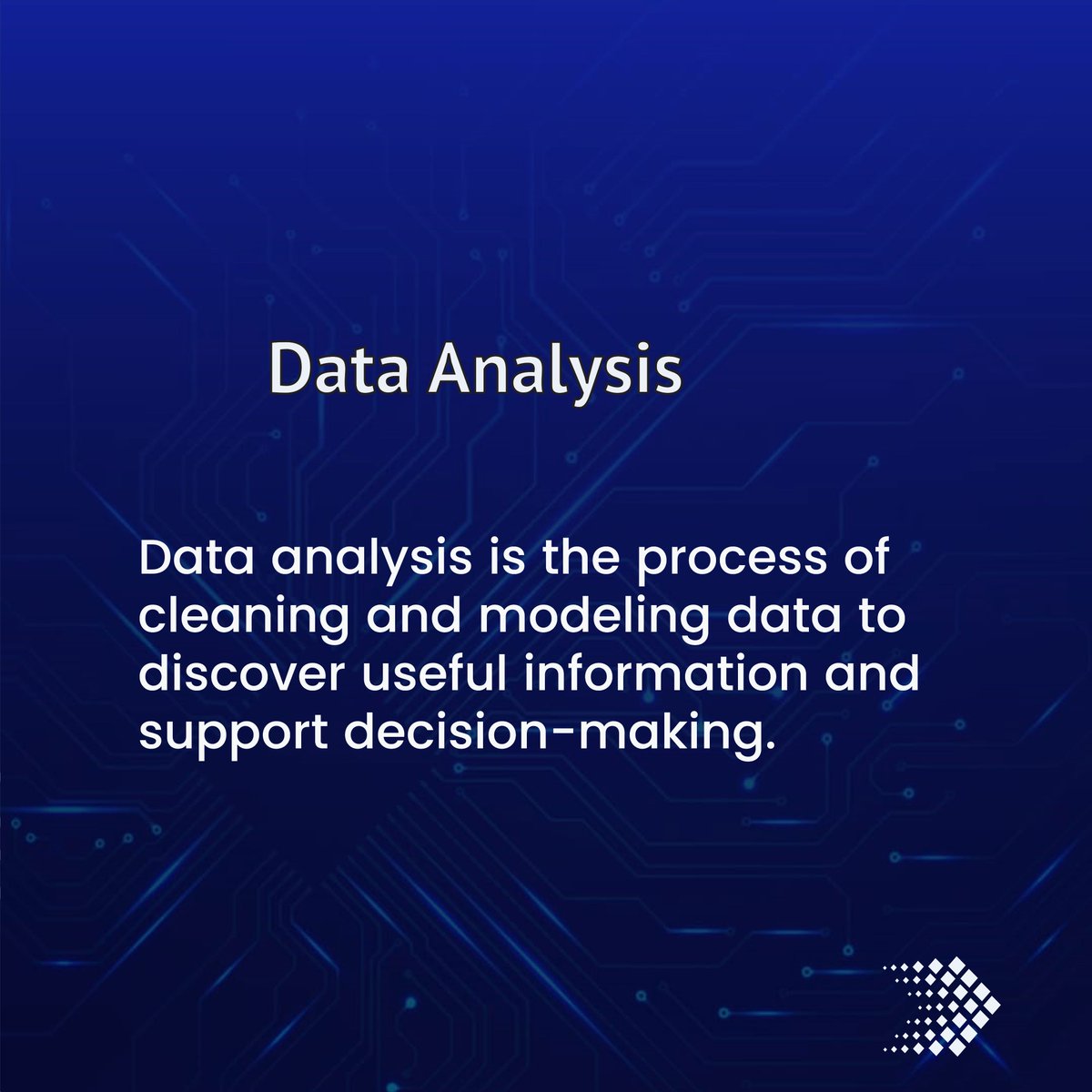 Data Analysis

Data analysis is the process of cleaning and modeling data to discover useful information and support decision-making.